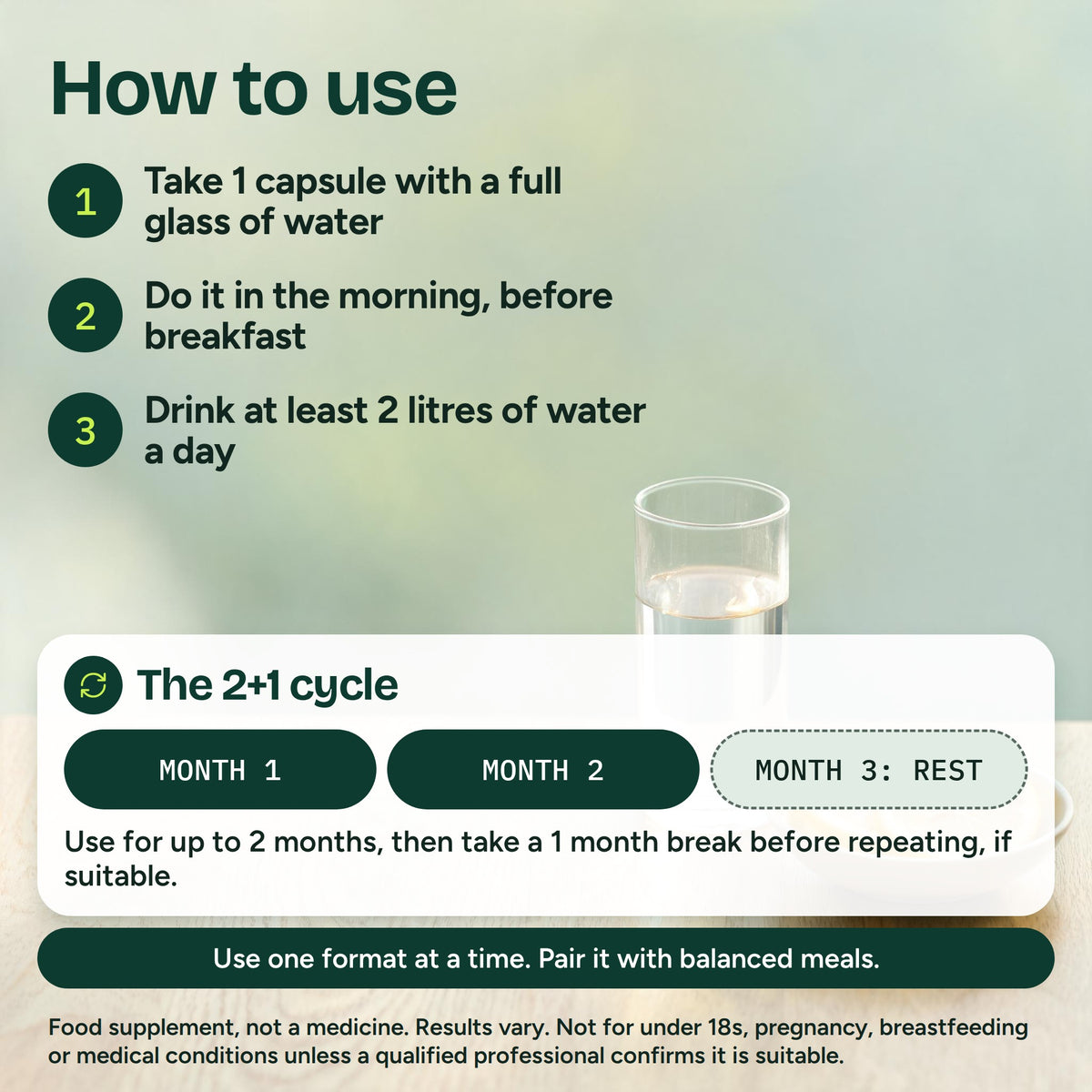 How to use

1 Take 1 capsule with a full glass of water

2 Do it in the morning, before breakfast

3 Drink at least 2 litres of water a day

The 2+1 cycle

MONTH 1 MONTH 2 MONTH 3: REST

Use for up to 2 months, then take a 1 month break before repeating, if suitable.

Use one format at a time. Pair it with balanced meals.

Food supplement, not a medicine. Results vary. Not for under 18s, pregnancy, breastfeeding or medical conditions unless a qualified professional confirms it is suitable.